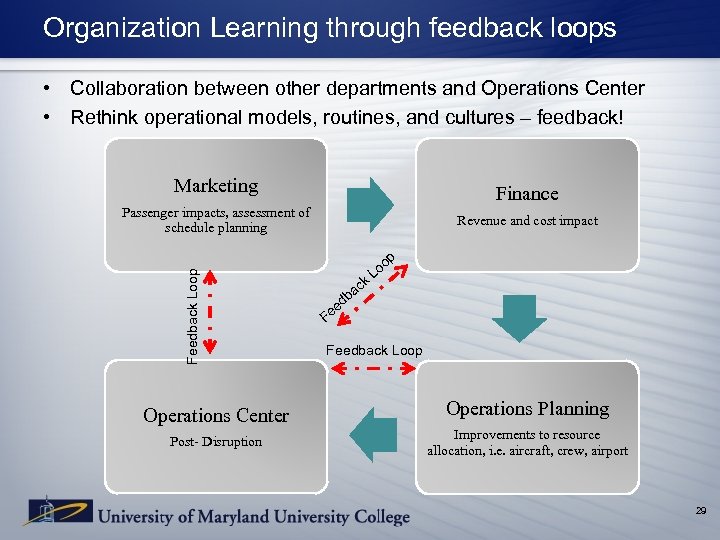 Organization Learning through feedback loops

• Collaboration between other departments and Operations Center
• Rethink operational models, routines, and cultures – feedback!

Marketing
Passenger impacts, assessment of schedule planning

Finance
Revenue and cost impact

Feedback Loop

Feedback Loop

Feedback Loop

Operations Center
Post- Disruption

Operations Planning
Improvements to resource allocation, i.e. aircraft, crew, airport

University of Maryland University College

29